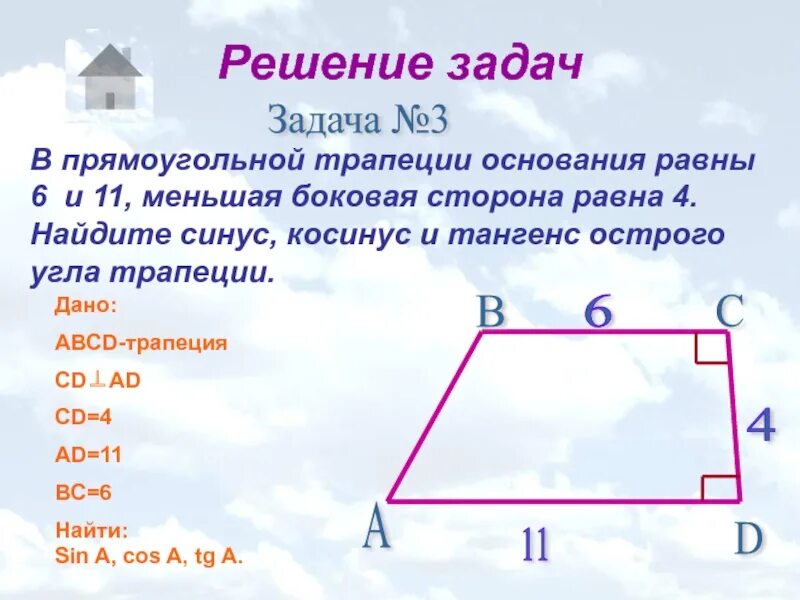 Решение задач

Задача №3

В прямоугольной трапеции основания равны 6 и 11, меньшая боковая сторона равна 4. Найдите синус, косинус и тангенс острого угла трапеции.

Дано:

ABCD-трапеция

CD$\perp$AD

CD=4

AD=11

BC=6

Найти:
Sin A, cos A, tg A.

B 6 C

4

A 11 D